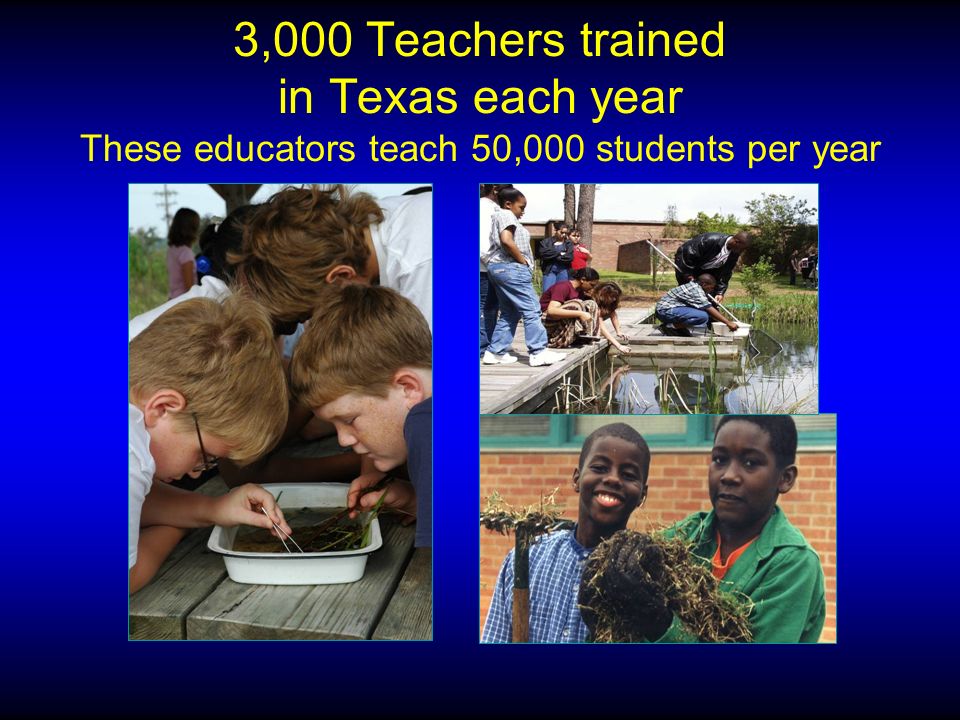 3,000 Teachers trained in Texas each year

These educators teach 50,000 students per year